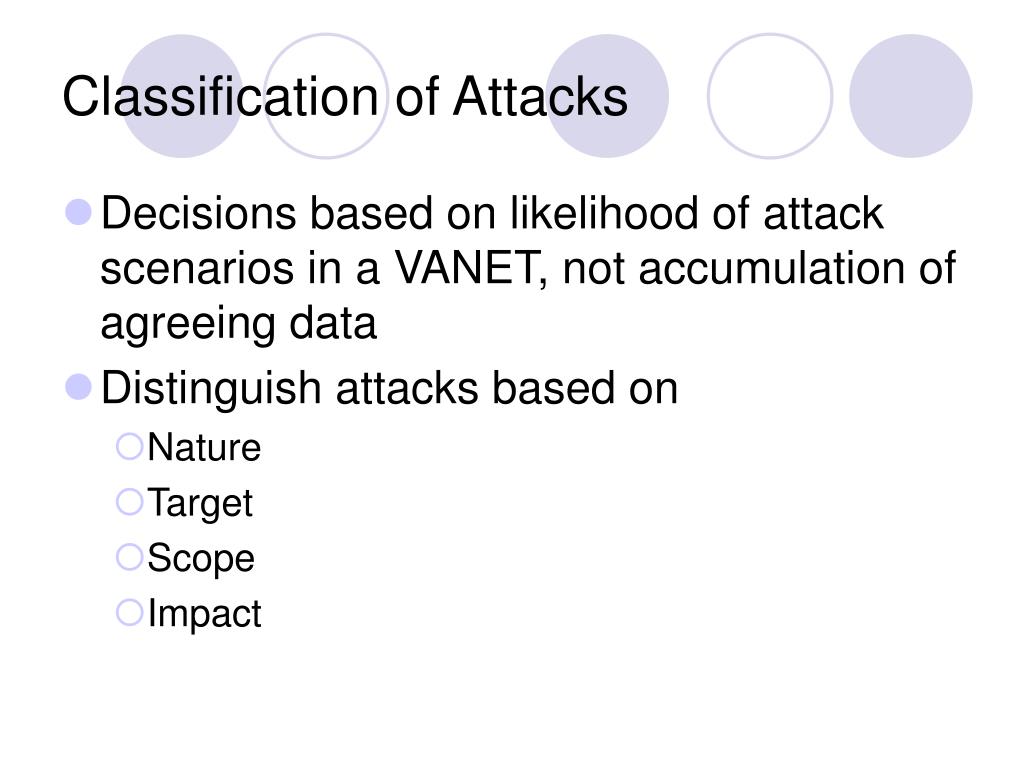 Classification of Attacks

Decisions based on likelihood of attack scenarios in a VANET, not accumulation of agreeing data

Distinguish attacks based on

Nature

Target

Scope

Impact